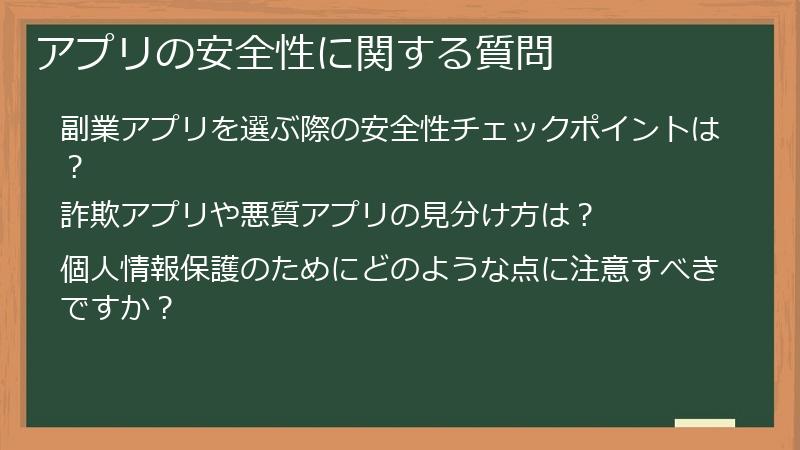 アプリの安全性に関する質問

副業アプリを選ぶ際の安全性チェックポイントは？

詐欺アプリや悪質アプリの見分け方は？

個人情報保護のためにどのような点に注意すべきですか？